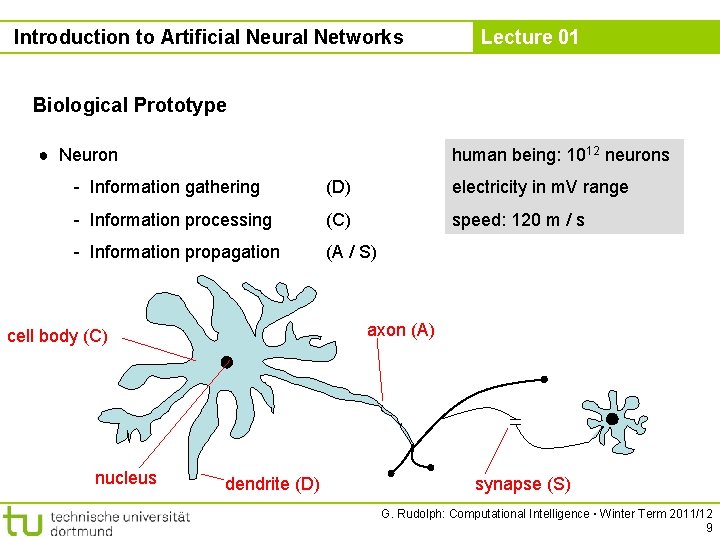 Introduction to Artificial Neural Networks

Lecture 01

Biological Prototype

● Neuron
- Information gathering (D)
- Information processing (C)
- Information propagation (A / S)

human being: $10^{12}$ neurons
electricity in mV range
speed: 120 m / s

cell body (C)

axon (A)

nucleus

dendrite (D)

synapse (S)

tu technische universität dortmund

G. Rudolph: Computational Intelligence ▪ Winter Term 2011/12

9